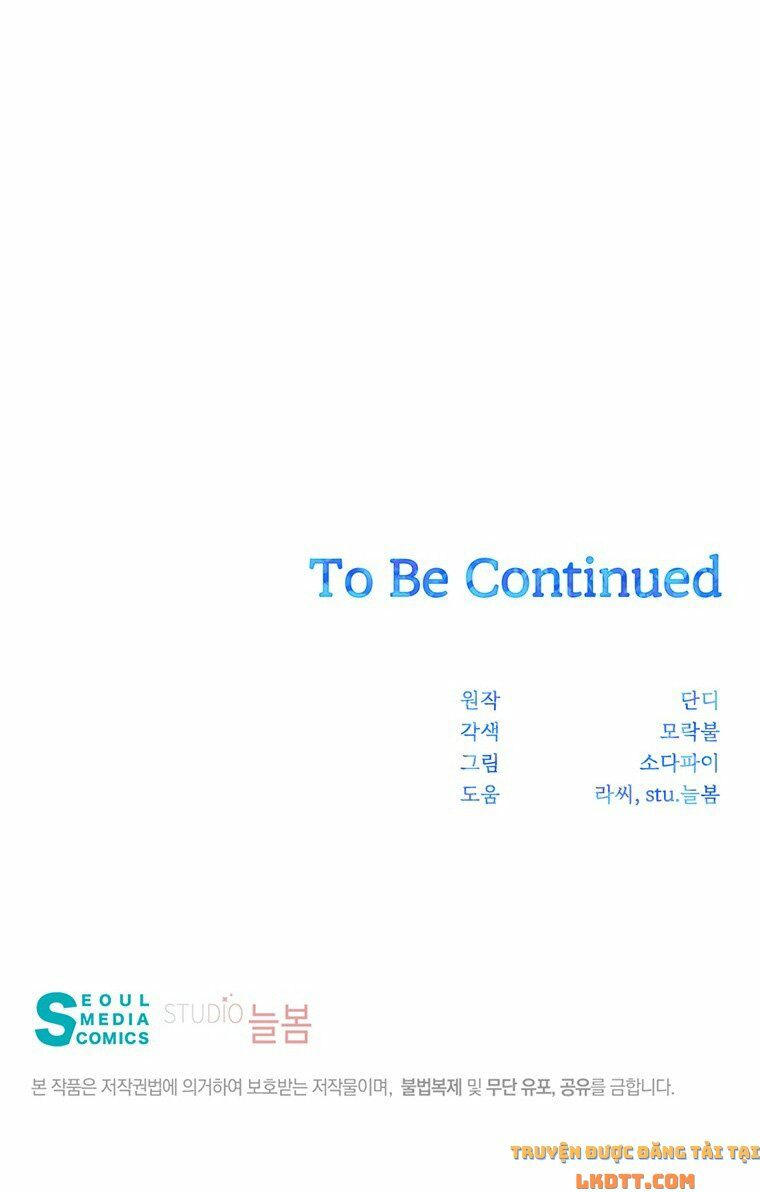 To Be Continued

원작 단디
각색 모락불
그림 소다파이
도움 라씨, stu.늘봄

SEOUL MEDIA COMICS STUDIO 늘봄

본 작품은 저작권법에 의거하여 보호받는 저작물이며, 불법복제 및 무단 유포, 공유를 금합니다.

TRUYỆN ĐƯỢC ĐĂNG TẢI TẠI LKDTT.COM